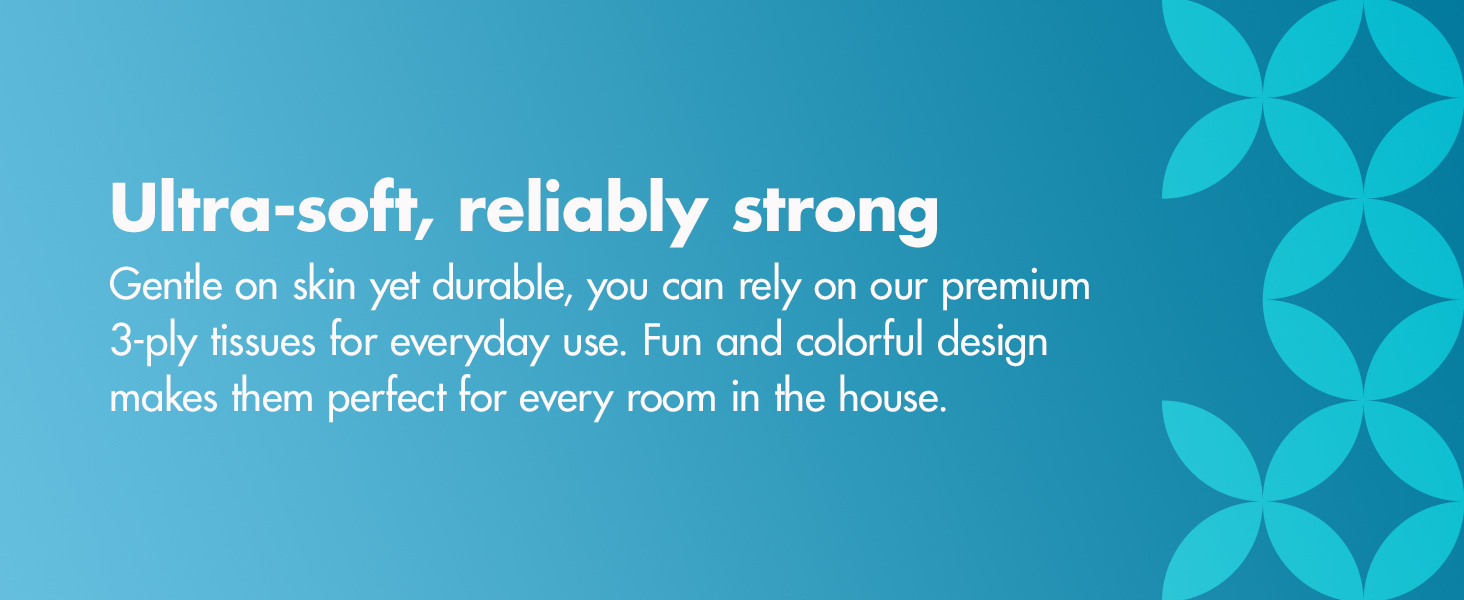 Ultra-soft, reliably strong

Gentle on skin yet durable, you can rely on our premium 3-ply tissues for everyday use. Fun and colorful design makes them perfect for every room in the house.